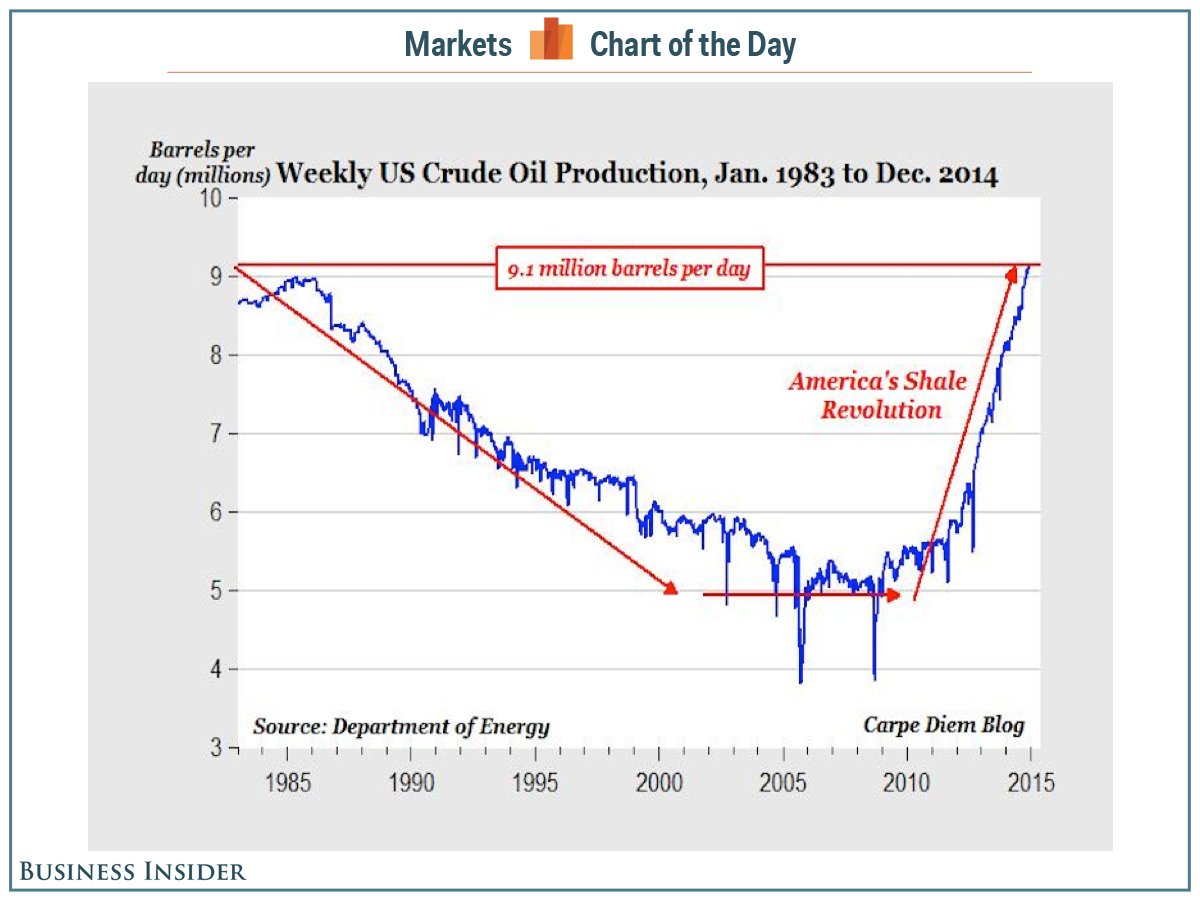 Markets Chart of the Day

Barrels per day (millions) Weekly US Crude Oil Production, Jan. 1983 to Dec. 2014

10
9
8
7
6
5
4
3

9.1 million barrels per day

America's Shale Revolution

Source: Department of Energy

Carpe Diem Blog

1985 1990 1995 2000 2005 2010 2015

BUSINESS INSIDER